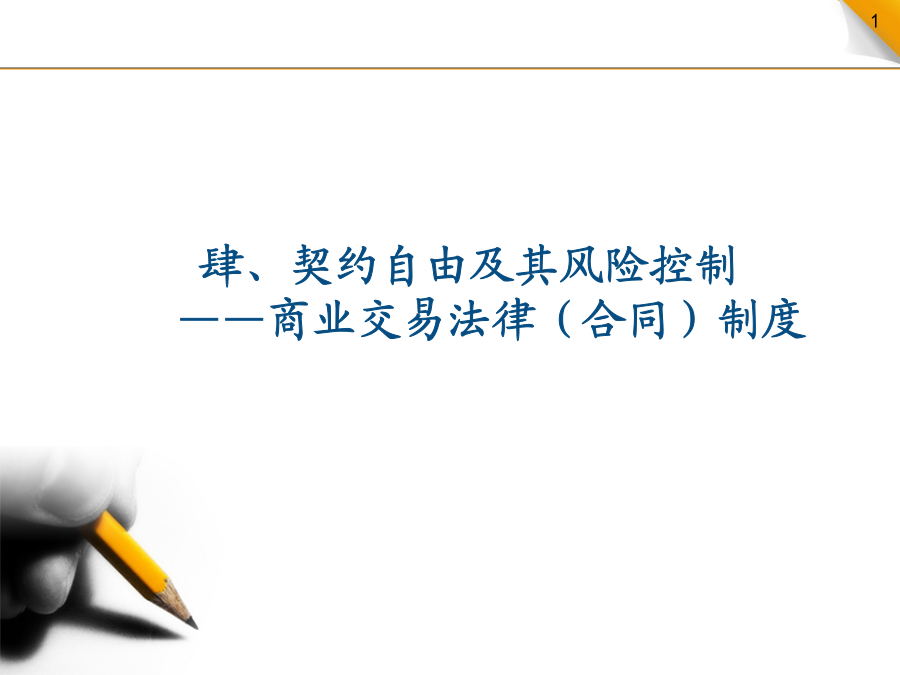 1

肆、契约自由及其风险控制
——商业交易法律（合同）制度